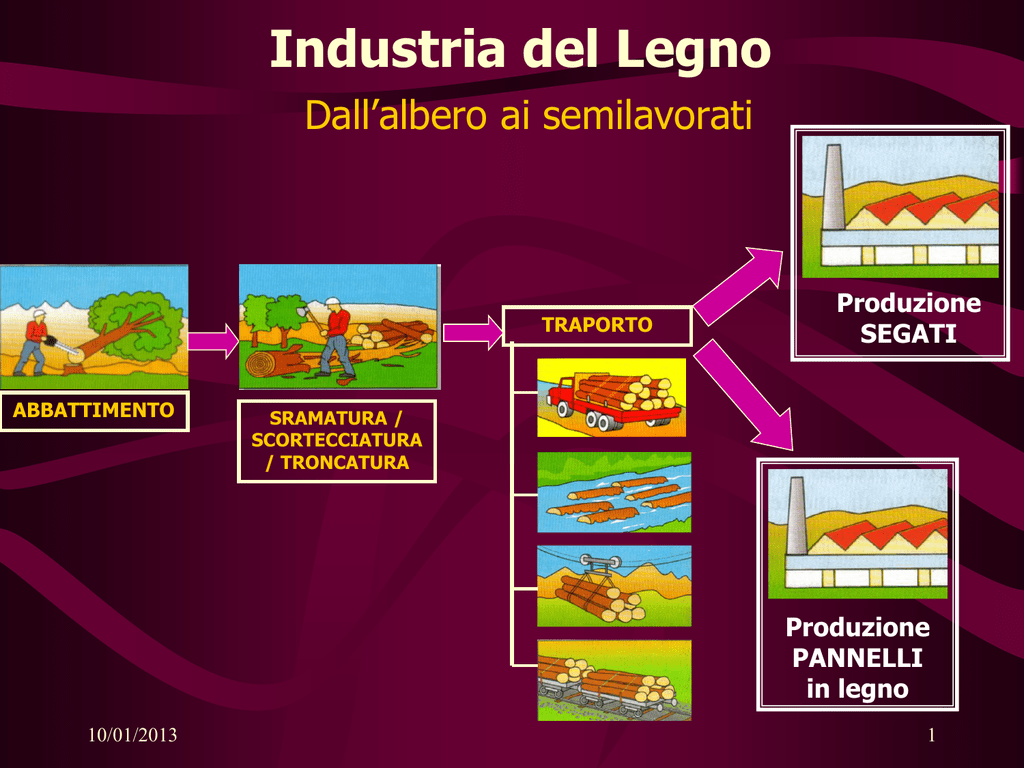 Industria del Legno

Dall’albero ai semilavorati

ABBATTIMENTO

SRAMATURA / SCORTECCIATURA / TRONCATURA

TRAPORTO

Produzione SEGATI

Produzione PANNELLI in legno

10/01/2013

1